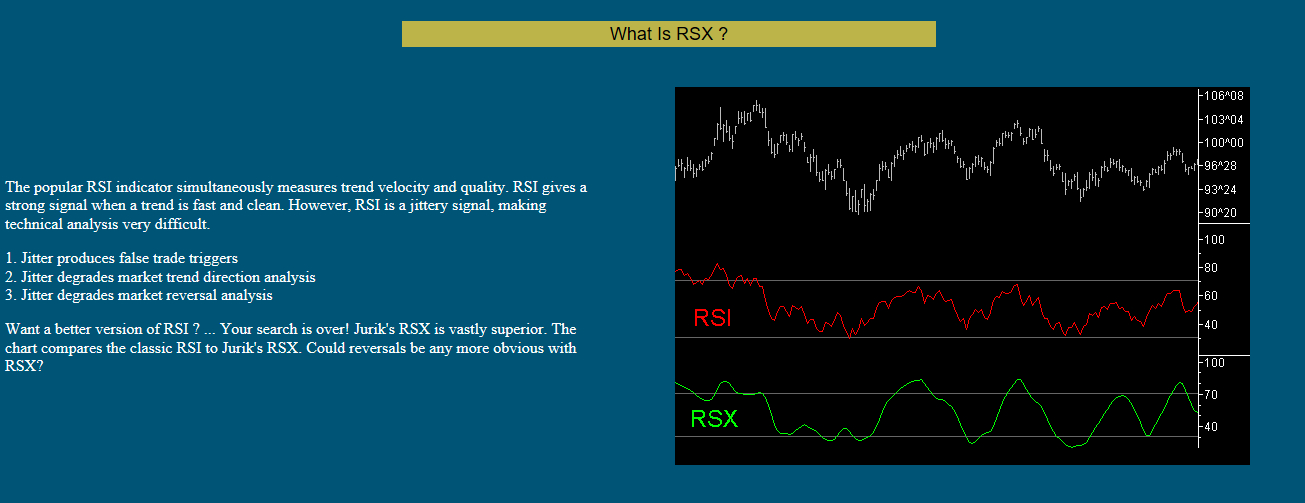 What Is RSX ?

The popular RSI indicator simultaneously measures trend velocity and quality. RSI gives a strong signal when a trend is fast and clean. However, RSI is a jittery signal, making technical analysis very difficult.

1. Jitter produces false trade triggers
2. Jitter degrades market trend direction analysis
3. Jitter degrades market reversal analysis

Want a better version of RSI ? ... Your search is over! Jurik's RSX is vastly superior. The chart compares the classic RSI to Jurik's RSX. Could reversals be any more obvious with RSX?

106^08
103^04
100^00
96^28
93^24
90^20
100
80
60
40
RSI
100
70
40
RSX